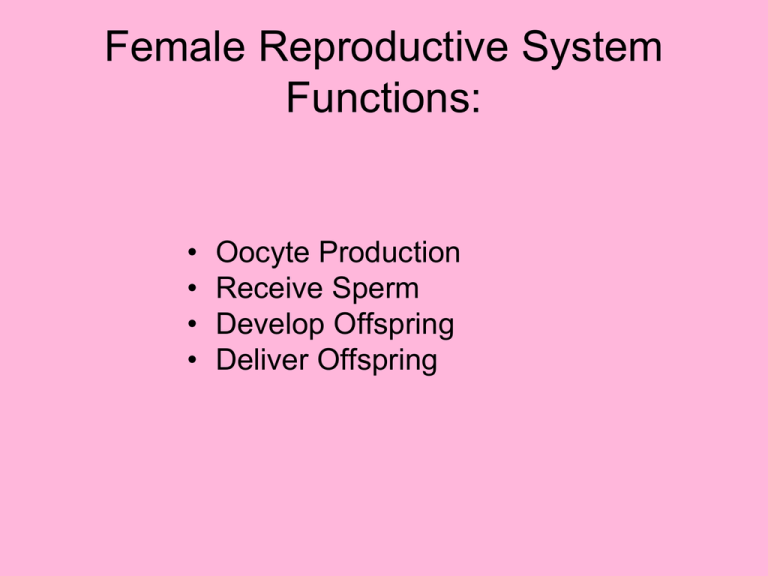 Female Reproductive System Functions:

• Oocyte Production
• Receive Sperm
• Develop Offspring
• Deliver Offspring